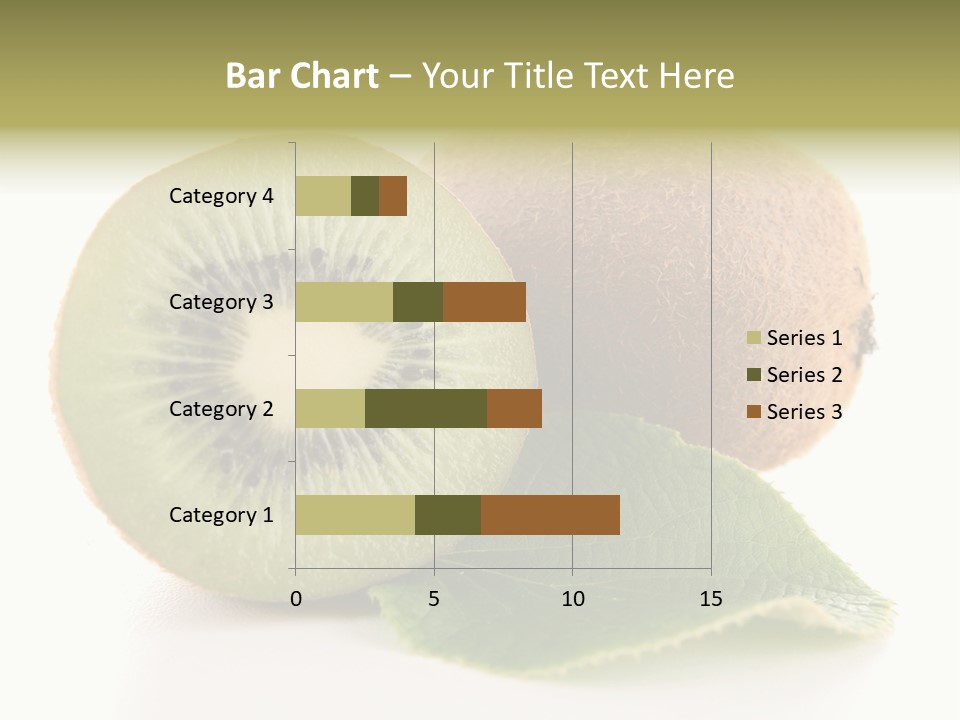 Bar Chart – Your Title Text Here

Category 4
Category 3
Category 2
Category 1

0
5
10
15

Series 1
Series 2
Series 3